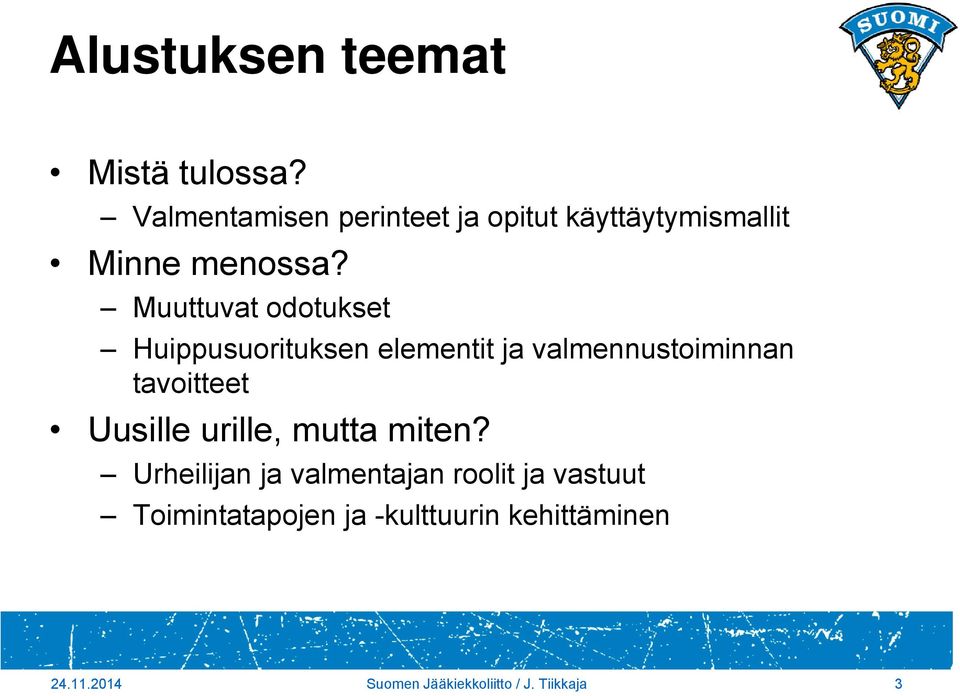 Alustuksen teemat

SUOMI

• Mistä tulossa?
– Valmentamisen perinteet ja opitut käyttäytymismallit
• Minne menossa?
– Muuttuvat odotukset
– Huippusuorituksen elementit ja valmennustoiminnan tavoitteet
• Uusille urille, mutta miten?
– Urheilijan ja valmentajan roolit ja vastuut
– Toimintatapojen ja -kulttuurin kehittäminen

24.11.2014
Suomen Jääkiekkoliitto / J. Tiikkaja
3